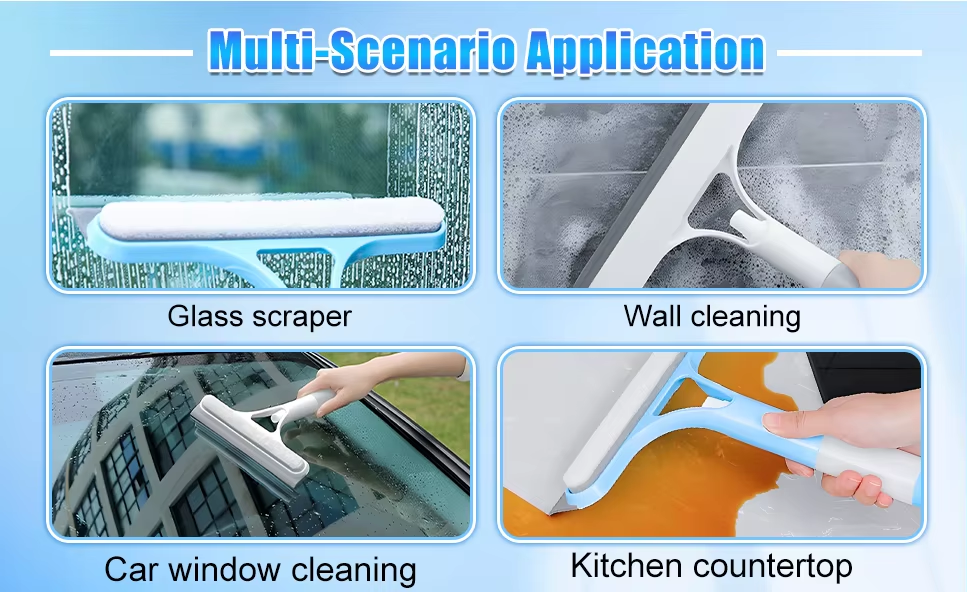 Multi-Scenario Application

Glass scraper

Wall cleaning

Car window cleaning

Kitchen countertop